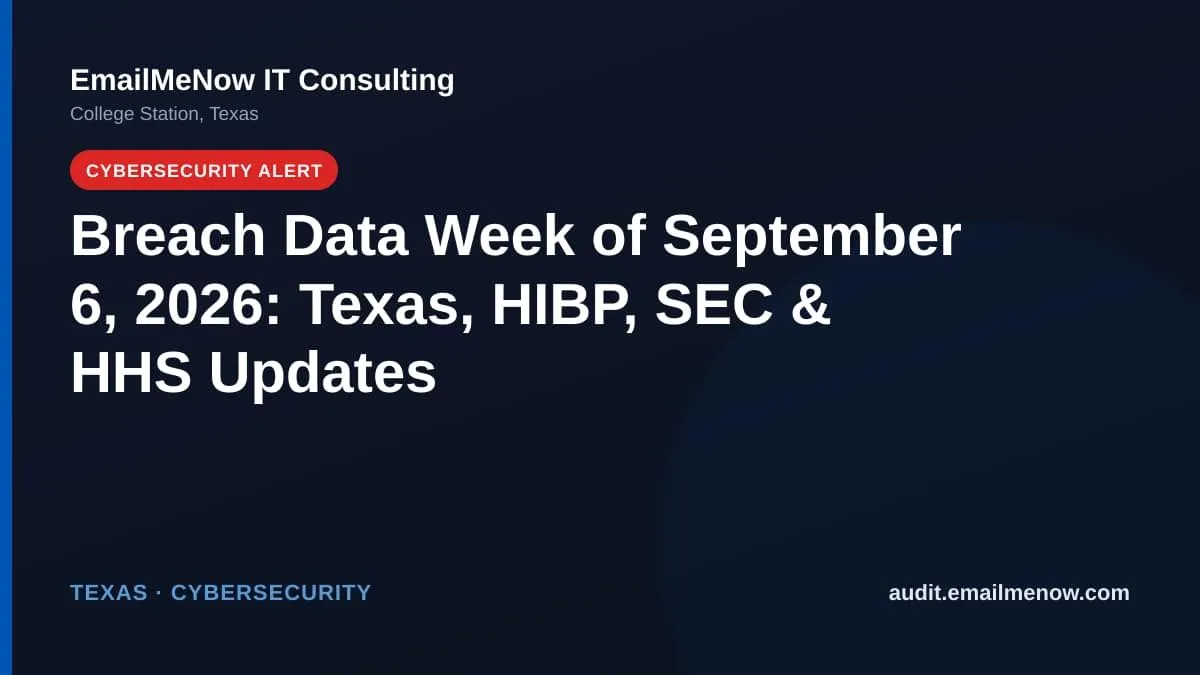 EmailMeNow IT Consulting
College Station, Texas

CYBERSECURITY ALERT

Breach Data Week of September 6, 2026: Texas, HIBP, SEC & HHS Updates

TEXAS · CYBERSECURITY

audit.emailmenow.com